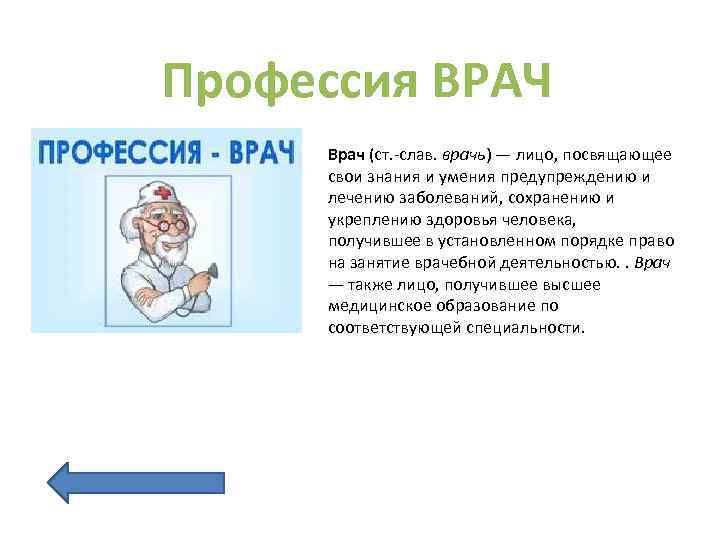 Профессия ВРАЧ

ПРОФЕССИЯ - ВРАЧ

Врач (ст.-слав. врачь) — лицо, посвящающее свои знания и умения предупреждению и лечению заболеваний, сохранению и укреплению здоровья человека, получившее в установленном порядке право на занятие врачебной деятельностью. . Врач — также лицо, получившее высшее медицинское образование по соответствующей специальности.